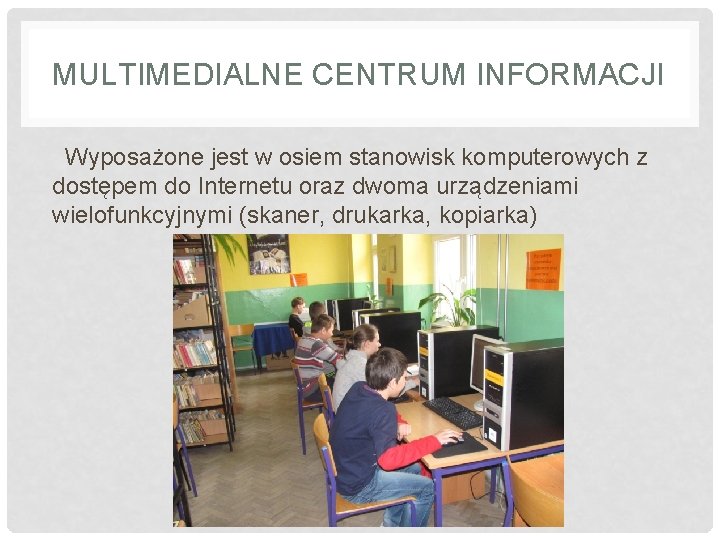 MULTIMEDIALNE CENTRUM INFORMACJI

Wyposażone jest w osiem stanowisk komputerowych z dostępem do Internetu oraz dwoma urządzeniami wielofunkcyjnymi (skaner, drukarka, kopiarka)